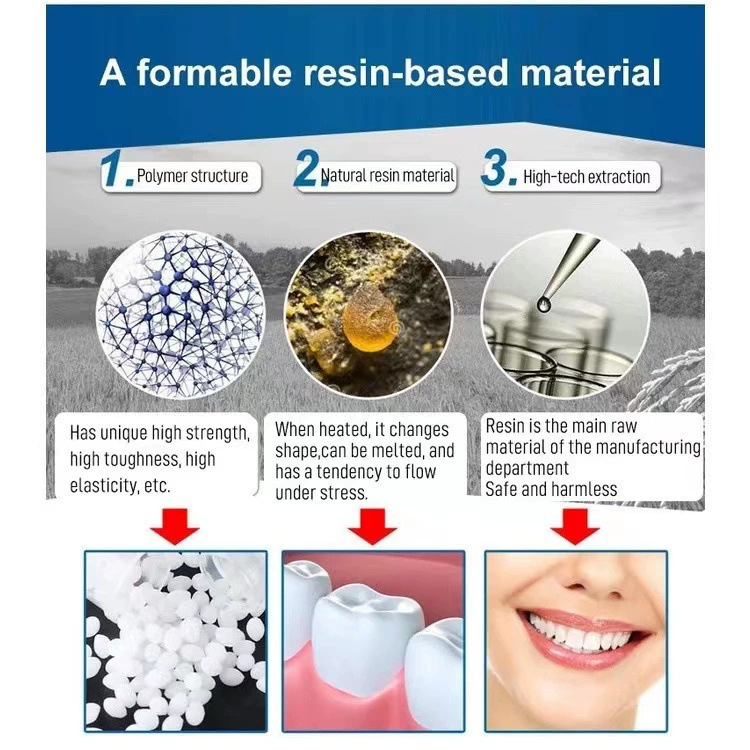 A formable resin-based material

1. Polymer structure

2. Natural resin material

3. High-tech extraction

Has unique high strength, high toughness, high elasticity, etc.

When heated, it changes shape,can be melted, and has a tendency to flow under stress.

Resin is the main raw material of the manufacturing department
Safe and harmless